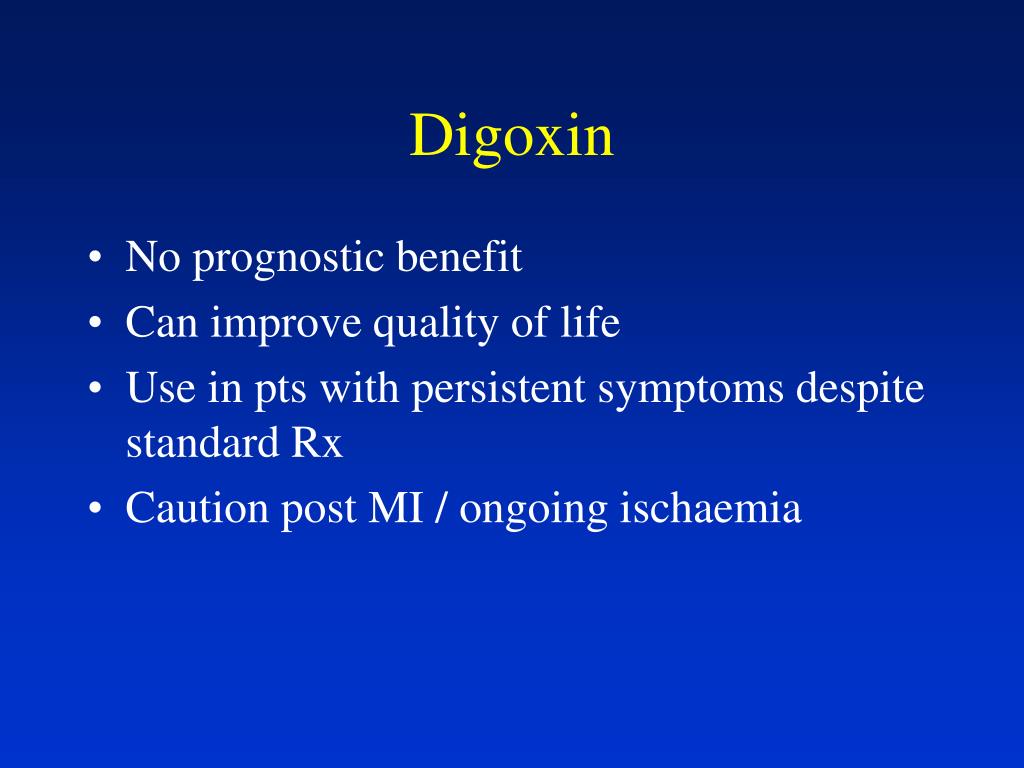 Digoxin

• No prognostic benefit
• Can improve quality of life
• Use in pts with persistent symptoms despite standard Rx
• Caution post MI / ongoing ischaemia